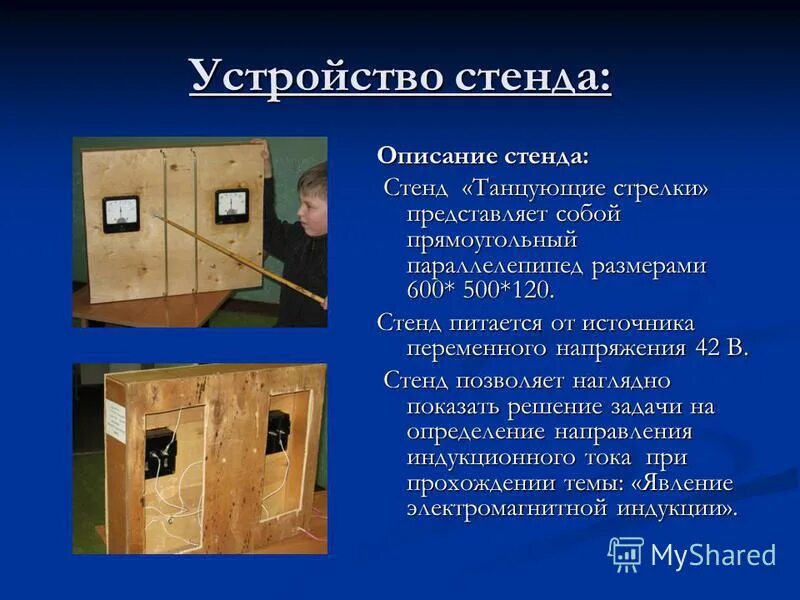 Устройство стенда:

Описание стенда:

Стенд «Танцующие стрелки» представляет собой прямоугольный параллелепипед размерами 600* 500*120.

Стенд питается от источника переменного напряжения 42 В.

Стенд позволяет наглядно показать решение задачи на определение направления индукционного тока при прохождении темы: «Явление электромагнитной индукции».

MyShared